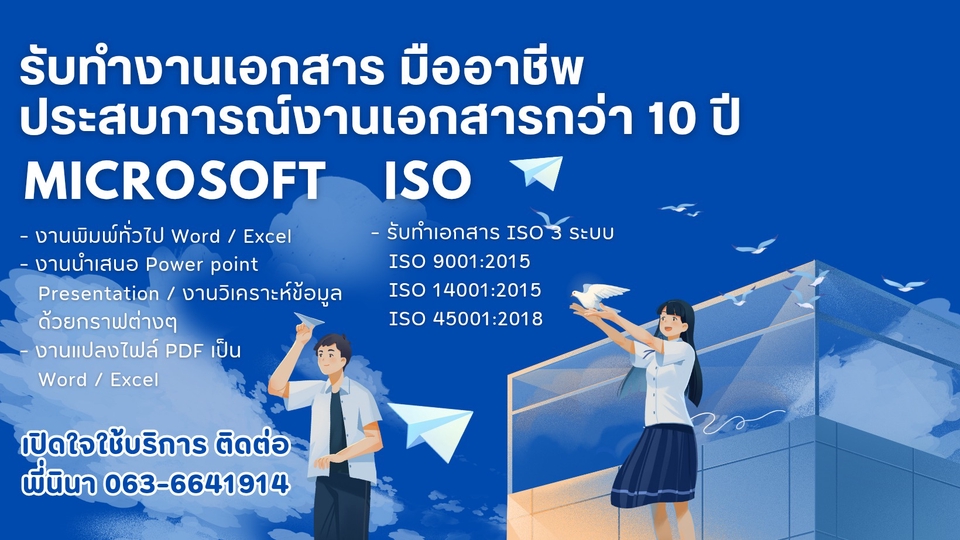 รับทำงานเอกสาร มืออาชีพ
ประสบการณ์งานเอกสารกว่า 10 ปี

MICROSOFT

- งานพิมพ์ทั่วไป Word / Excel
- งานนำเสนอ Power point Presentation / งานวิเคราะห์ข้อมูลด้วยกราฟต่างๆ
- งานแปลงไฟล์ PDF เป็น Word / Excel

ISO

- รับทำเอกสาร ISO 3 ระบบ
ISO 9001:2015
ISO 14001:2015
ISO 45001:2018

เปิดใจใช้บริการ ติดต่อ
พี่นินา 063-6641914